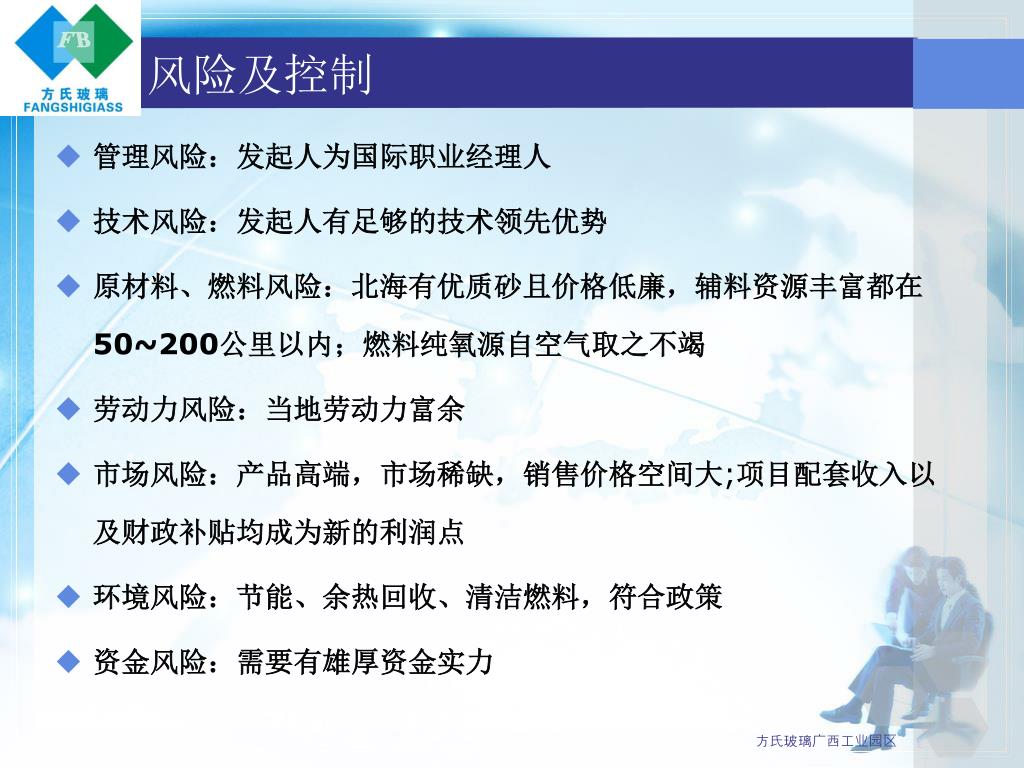 FB
方氏玻璃
FANGSHIGIASS

风险及控制

◆ 管理风险：发起人为国际职业经理人

◆ 技术风险：发起人有足够的技术领先优势

◆ 原材料、燃料风险：北海有优质砂且价格低廉，辅料资源丰富都在50~200公里以内；燃料纯氧源自空气取之不竭

◆ 劳动力风险：当地劳动力富余

◆ 市场风险：产品高端，市场稀缺，销售价格空间大;项目配套收入以及财政补贴均成为新的利润点

◆ 环境风险：节能、余热回收、清洁燃料，符合政策

◆ 资金风险：需要有雄厚资金实力

方氏玻璃广西工业园区